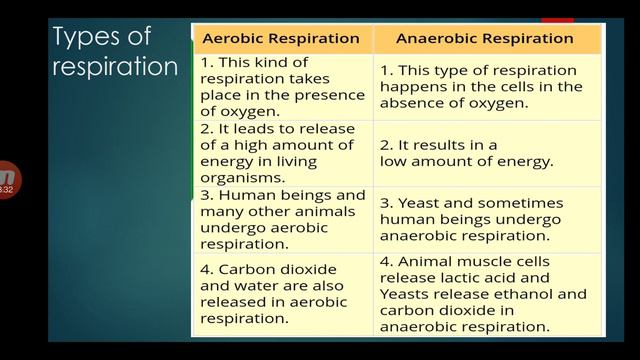 Types of respiration

| Aerobic Respiration | Anaerobic Respiration |
|---|---|
| 1. This kind of respiration takes place in the presence of oxygen. | 1. This type of respiration happens in the cells in the absence of oxygen. |
| 2. It leads to release of a high amount of energy in living organisms. | 2. It results in a low amount of energy. |
| 3. Human beings and many other animals undergo aerobic respiration. | 3. Yeast and sometimes human beings undergo anaerobic respiration. |
| 4. Carbon dioxide and water are also released in aerobic respiration. | 4. Animal muscle cells release lactic acid and Yeasts release ethanol and carbon dioxide in anaerobic respiration. |

3:32